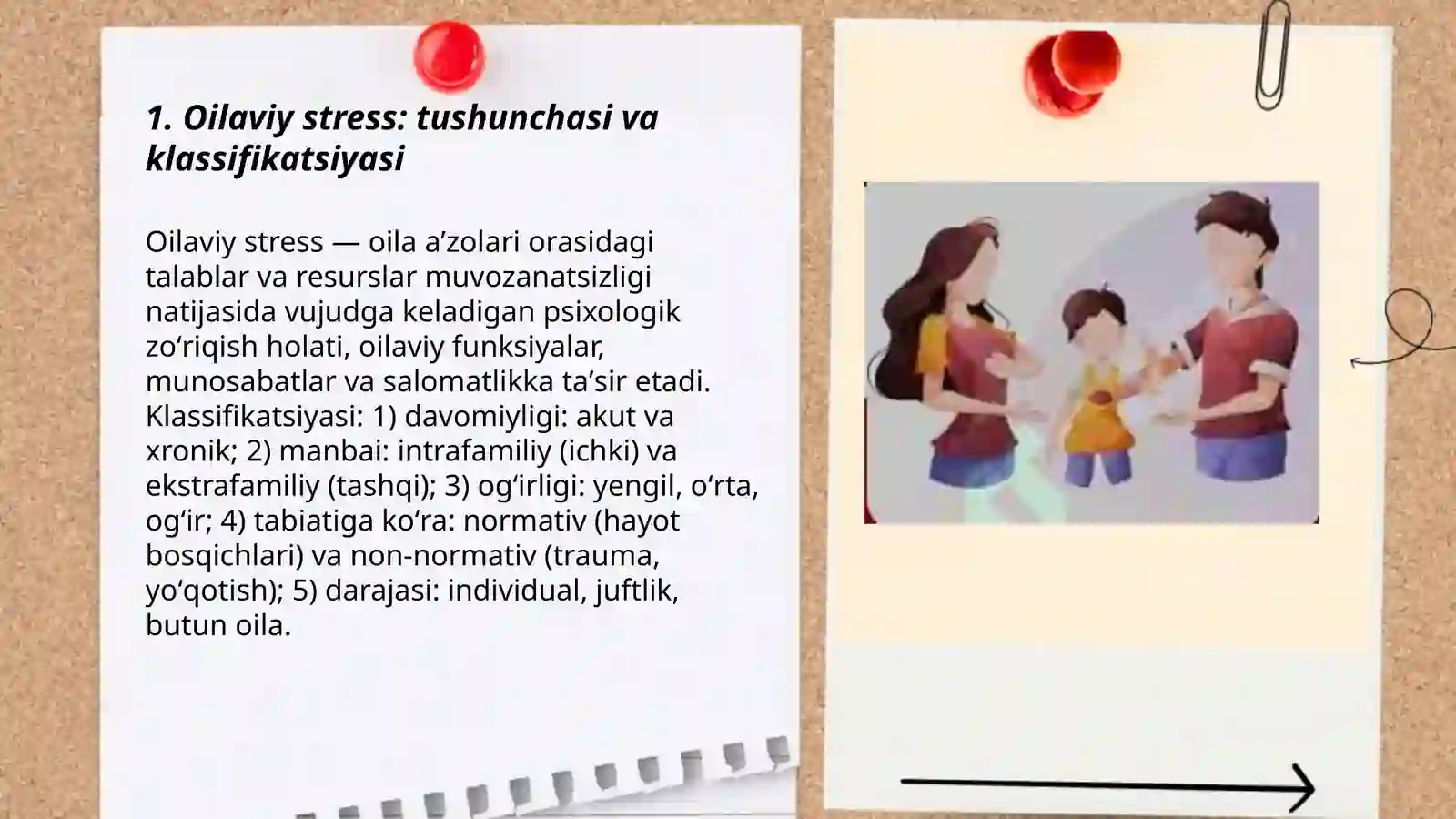 1. Oilaviy stress: tushunchasi va klassifikatsiyasi

Oilaviy stress — oila a’zolari orasidagi talablar va resurslar muvozanatsizligi natijasida vujudga keladigan psixologik zo‘riqish holati, oilaviy funksiyalar, munosabatlar va salomatlikka ta’sir etadi. Klassifikatsiyasi: 1) davomiyligi: akut va xronik; 2) manbai: intrafamiliy (ichki) va ekstrafamiliy (tashqi); 3) og‘irligi: yengil, o‘rta, og‘ir; 4) tabiatiga ko‘ra: normativ (hayot bosqichlari) va non-normativ (trauma, yo‘qotish); 5) darajasi: individual, juftlik, butun oila.